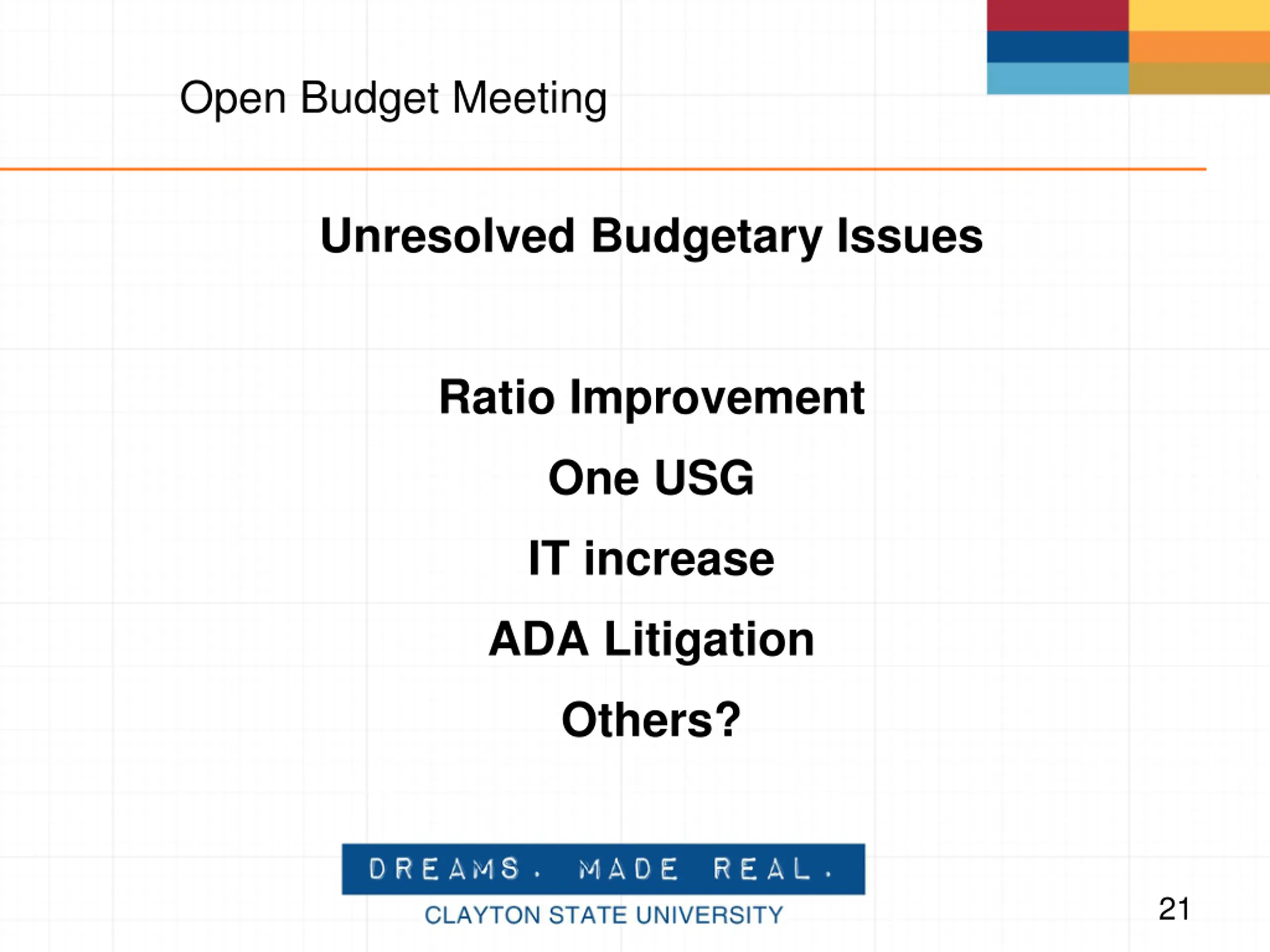 Open Budget Meeting

Unresolved Budgetary Issues

Ratio Improvement

One USG

IT increase

ADA Litigation

Others?

DREAMS. MADE REAL.

CLAYTON STATE UNIVERSITY

21